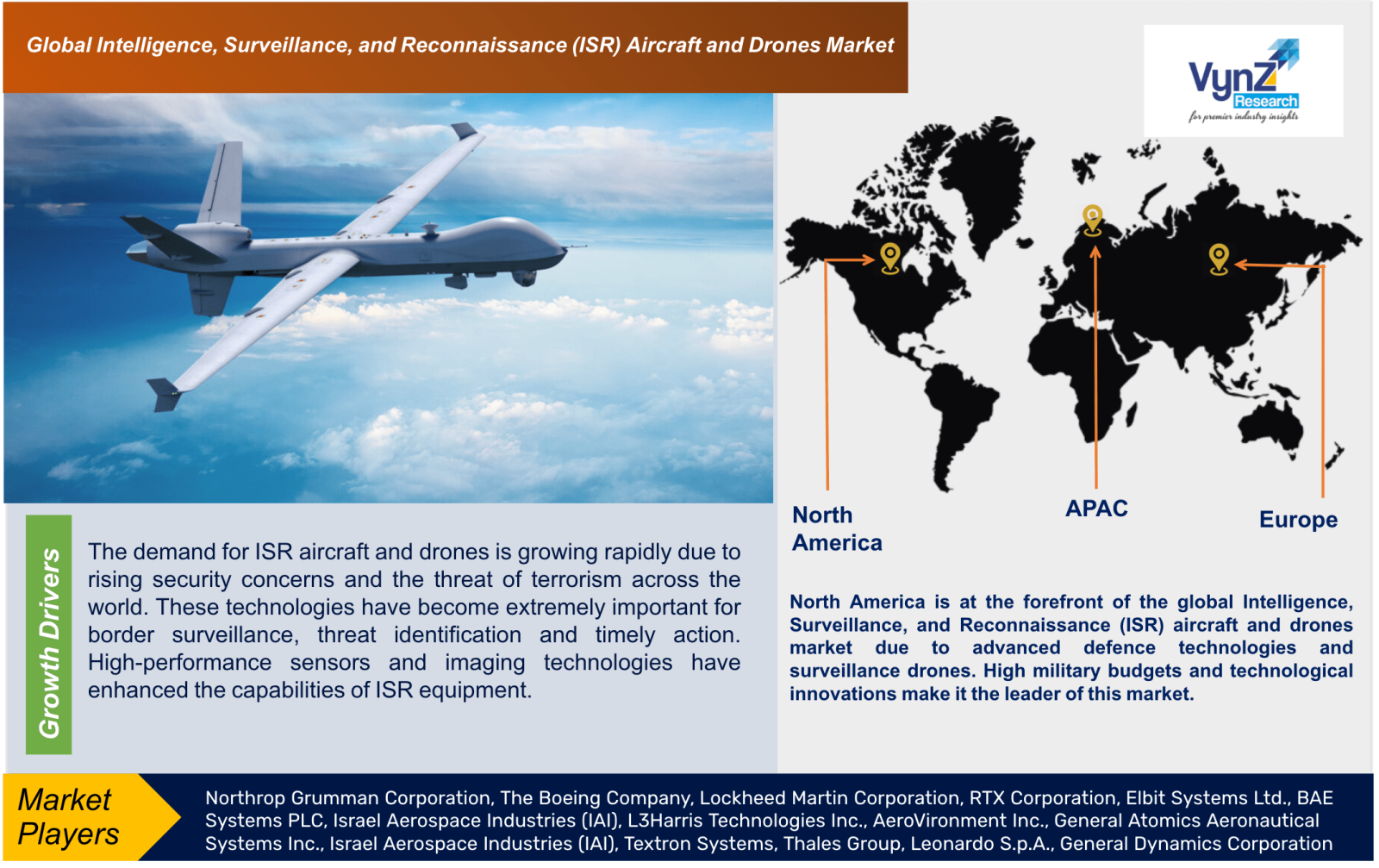 Global Intelligence, Surveillance, and Reconnaissance (ISR) Aircraft and Drones Market

VynZ Research
for premier industry insights

North America

APAC

Europe

Growth Drivers

The demand for ISR aircraft and drones is growing rapidly due to rising security concerns and the threat of terrorism across the world. These technologies have become extremely important for border surveillance, threat identification and timely action. High-performance sensors and imaging technologies have enhanced the capabilities of ISR equipment.

North America is at the forefront of the global Intelligence, Surveillance, and Reconnaissance (ISR) aircraft and drones market due to advanced defence technologies and surveillance drones. High military budgets and technological innovations make it the leader of this market.

Market Players

Northrop Grumman Corporation, The Boeing Company, Lockheed Martin Corporation, RTX Corporation, Elbit Systems Ltd., BAE Systems PLC, Israel Aerospace Industries (IAI), L3Harris Technologies Inc., AeroVironment Inc., General Atomics Aeronautical Systems Inc., Israel Aerospace Industries (IAI), Textron Systems, Thales Group, Leonardo S.p.A., General Dynamics Corporation